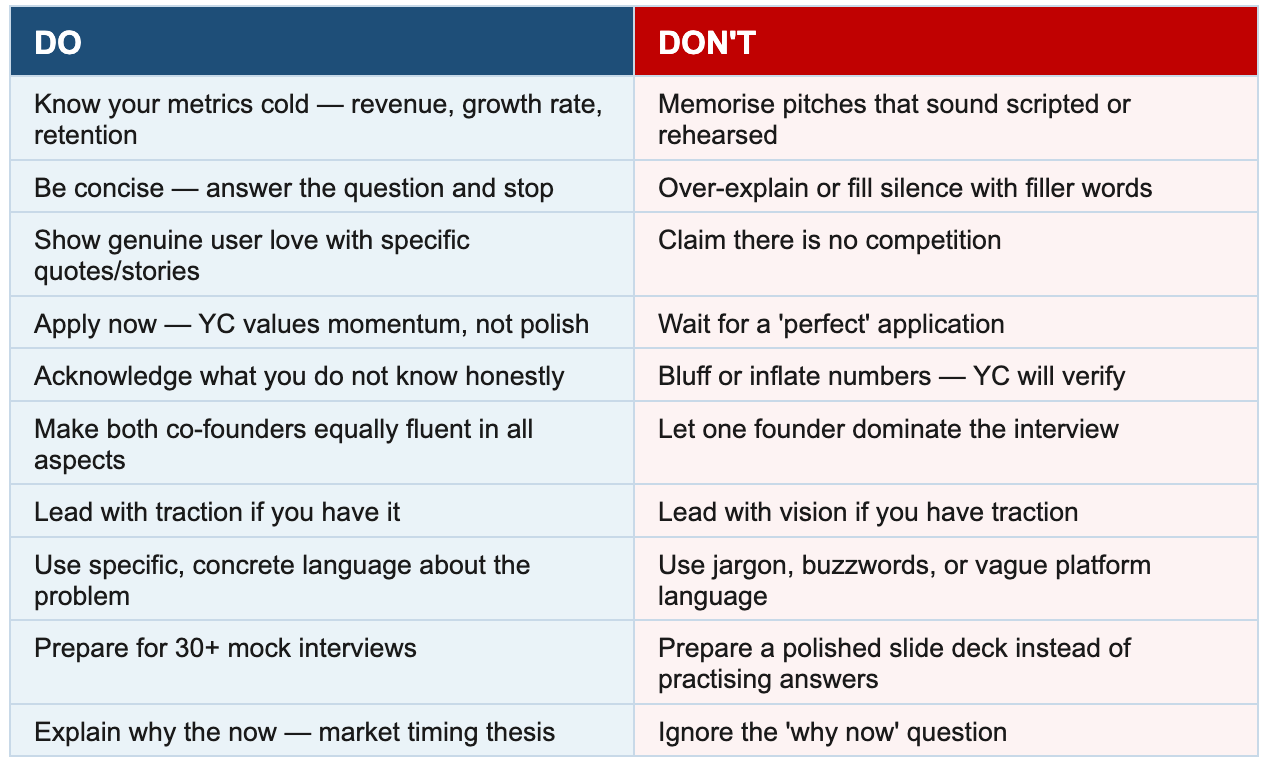 | DO | DON'T |
|---|---|
| Know your metrics cold — revenue, growth rate, retention | Memorise pitches that sound scripted or rehearsed |
| Be concise — answer the question and stop | Over-explain or fill silence with filler words |
| Show genuine user love with specific quotes/stories | Claim there is no competition |
| Apply now — YC values momentum, not polish | Wait for a 'perfect' application |
| Acknowledge what you do not know honestly | Bluff or inflate numbers — YC will verify |
| Make both co-founders equally fluent in all aspects | Let one founder dominate the interview |
| Lead with traction if you have it | Lead with vision if you have traction |
| Use specific, concrete language about the problem | Use jargon, buzzwords, or vague platform language |
| Prepare for 30+ mock interviews | Prepare a polished slide deck instead of practising answers |
| Explain why the now — market timing thesis | Ignore the 'why now' question |